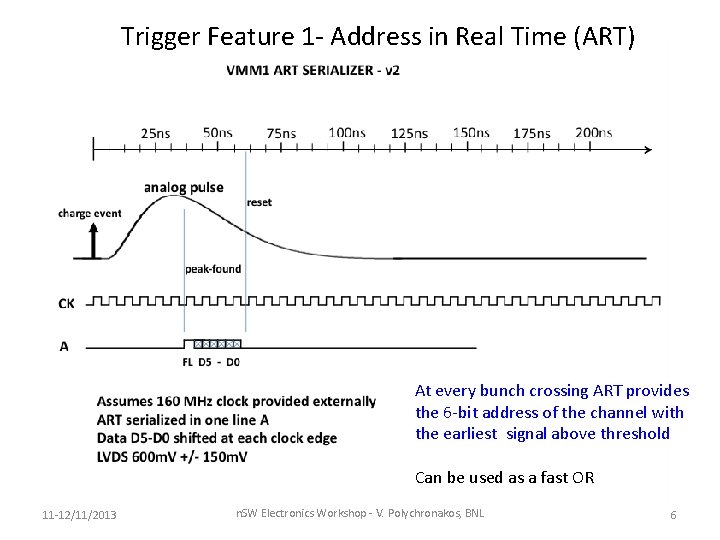 Trigger Feature 1- Address in Real Time (ART)

VMM1 ART SERIALIZER - v2

25ns 50ns 75ns 100ns 125ns 150ns 175ns 200ns

analog pulse

charge event

reset

peak-found

CK

A

FL D5 - D0

Assumes 160 MHz clock provided externally
ART serialized in one line A
Data D5-D0 shifted at each clock edge
LVDS 600mV +/- 150mV

At every bunch crossing ART provides the 6-bit address of the channel with the earliest signal above threshold

Can be used as a fast OR

11-12/11/2013

nSW Electronics Workshop - V. Polychronakos, BNL

6